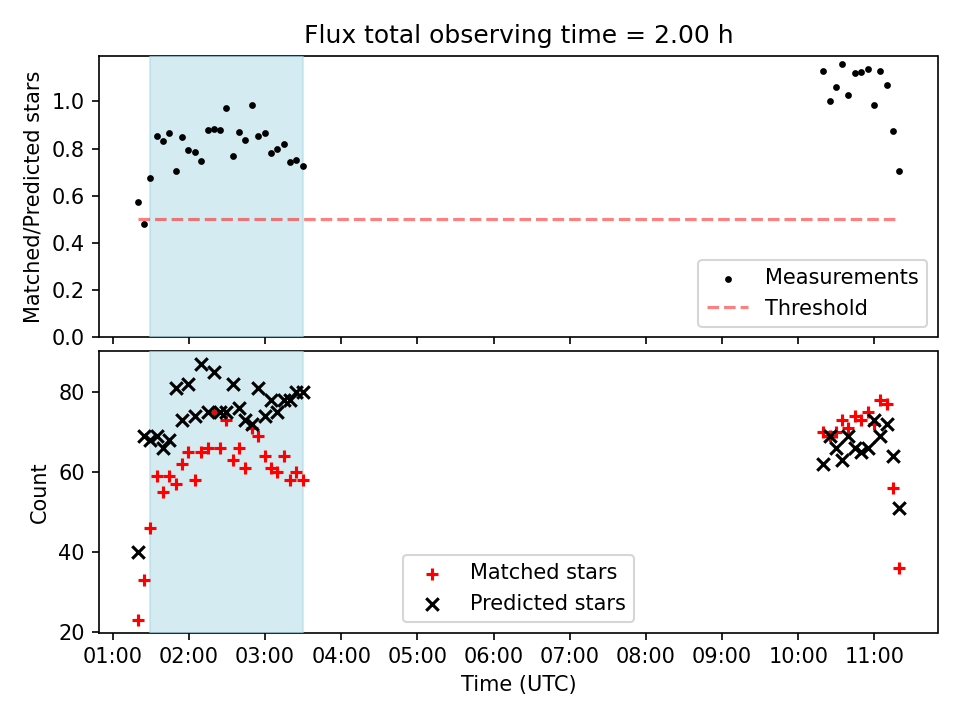 Flux total observing time = 2.00 h

Matched/Predicted stars

1.0
0.8
0.6
0.4
0.2
0.0

Measurements
Threshold

Count

80
60
40
20

Matched stars
Predicted stars

01:00 02:00 03:00 04:00 05:00 06:00 07:00 08:00 09:00 10:00 11:00

Time (UTC)